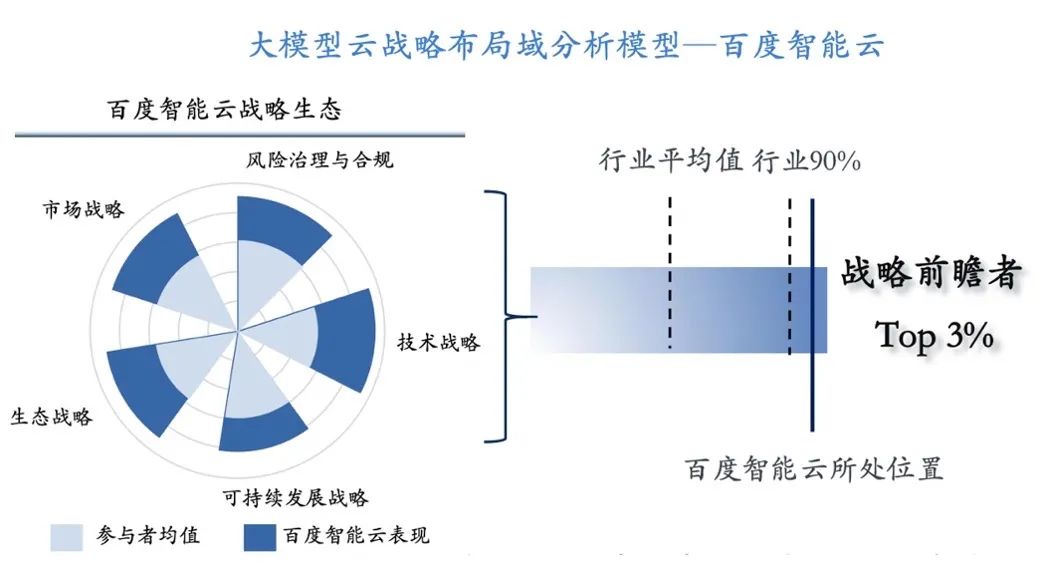 大模型云战略布局域分析模型—百度智能云

百度智能云战略生态

风险治理与合规

市场战略

技术战略

生态战略

可持续发展战略

参与者均值

百度智能云表现

行业平均值 行业90%

战略前瞻者

Top 3%

百度智能云所处位置